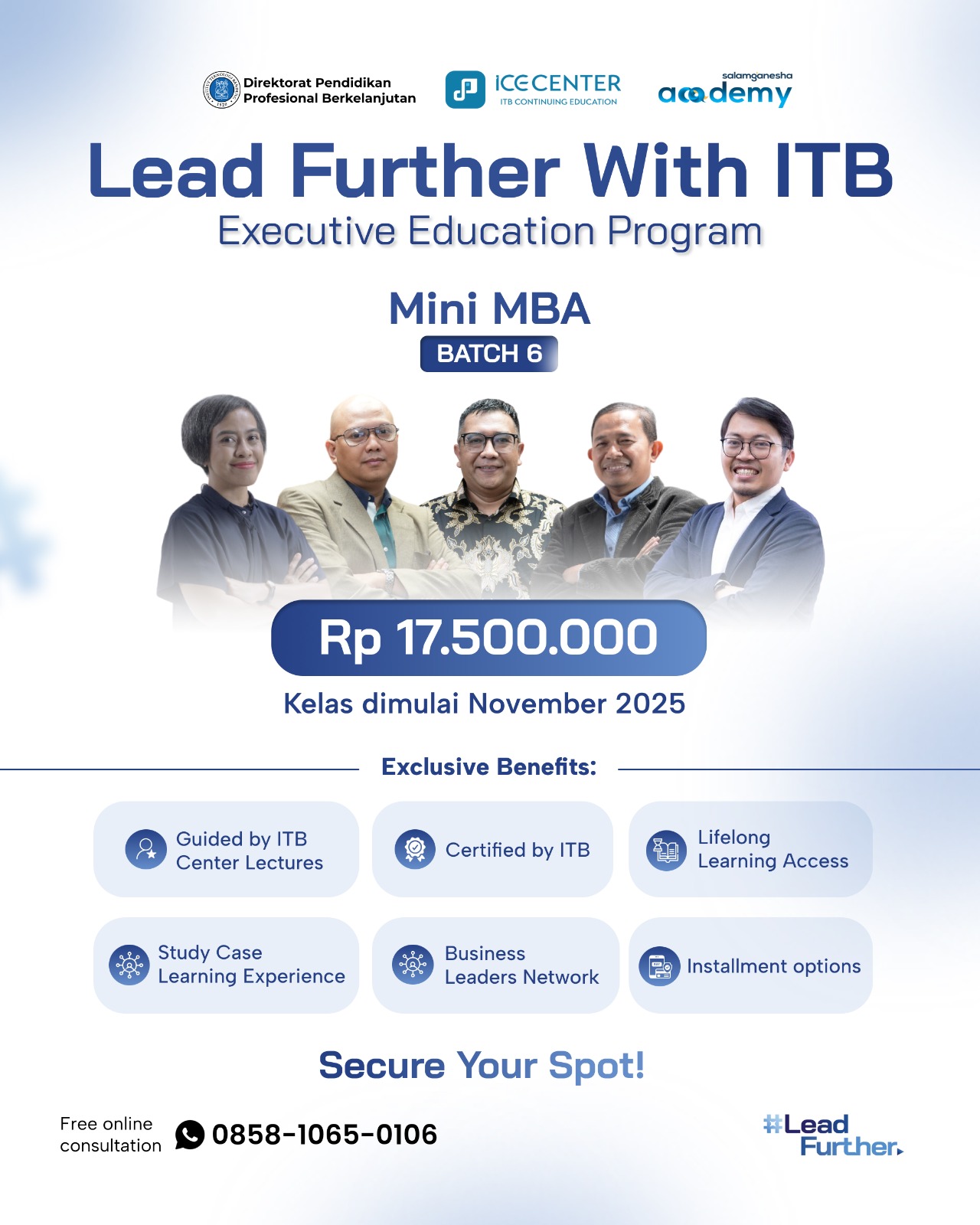 Direktorat Pendidikan Profesional Berkelanjutan

ICE CENTER
ITB CONTINUING EDUCATION

salamganesha
academy

Lead Further With ITB
Executive Education Program

Mini MBA
BATCH 6

Rp 17.500.000

Kelas dimulai November 2025

Exclusive Benefits:

Guided by ITB Center Lectures

Certified by ITB

Lifelong Learning Access

Study Case Learning Experience

Business Leaders Network

Installment options

Secure Your Spot!

Free online consultation

0858-1065-0106

#Lead Further